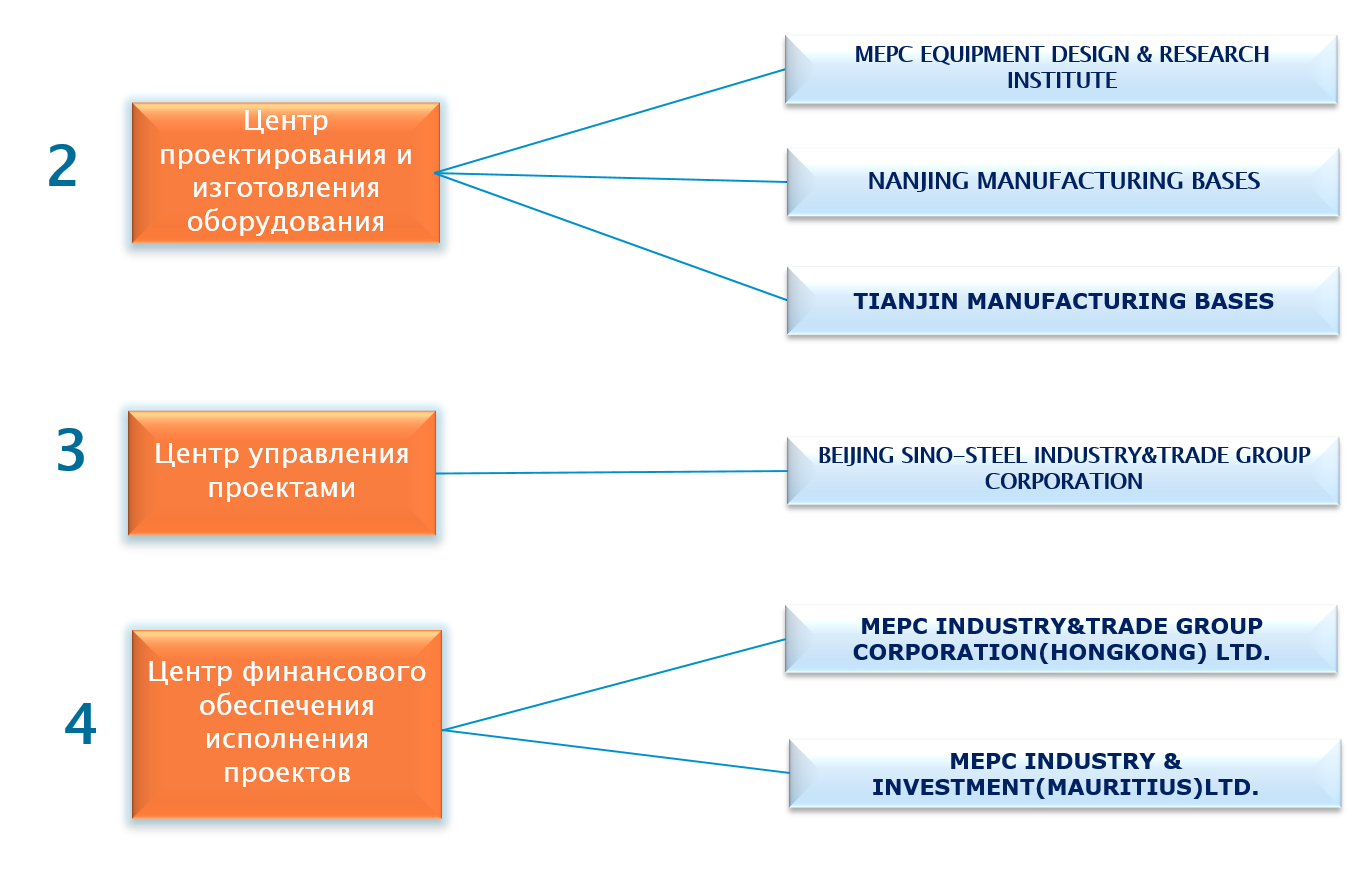 2

Центр проектирования и изготовления оборудования

MEPC EQUIPMENT DESIGN & RESEARCH INSTITUTE

NANJING MANUFACTURING BASES

TIANJIN MANUFACTURING BASES

3

Центр управления проектами

BEIJING SINO-STEEL INDUSTRY&TRADE GROUP CORPORATION

4

Центр финансового обеспечения исполнения проектов

MEPC INDUSTRY&TRADE GROUP CORPORATION(HONGKONG) LTD.

MEPC INDUSTRY & INVESTMENT(MAURITIUS)LTD.